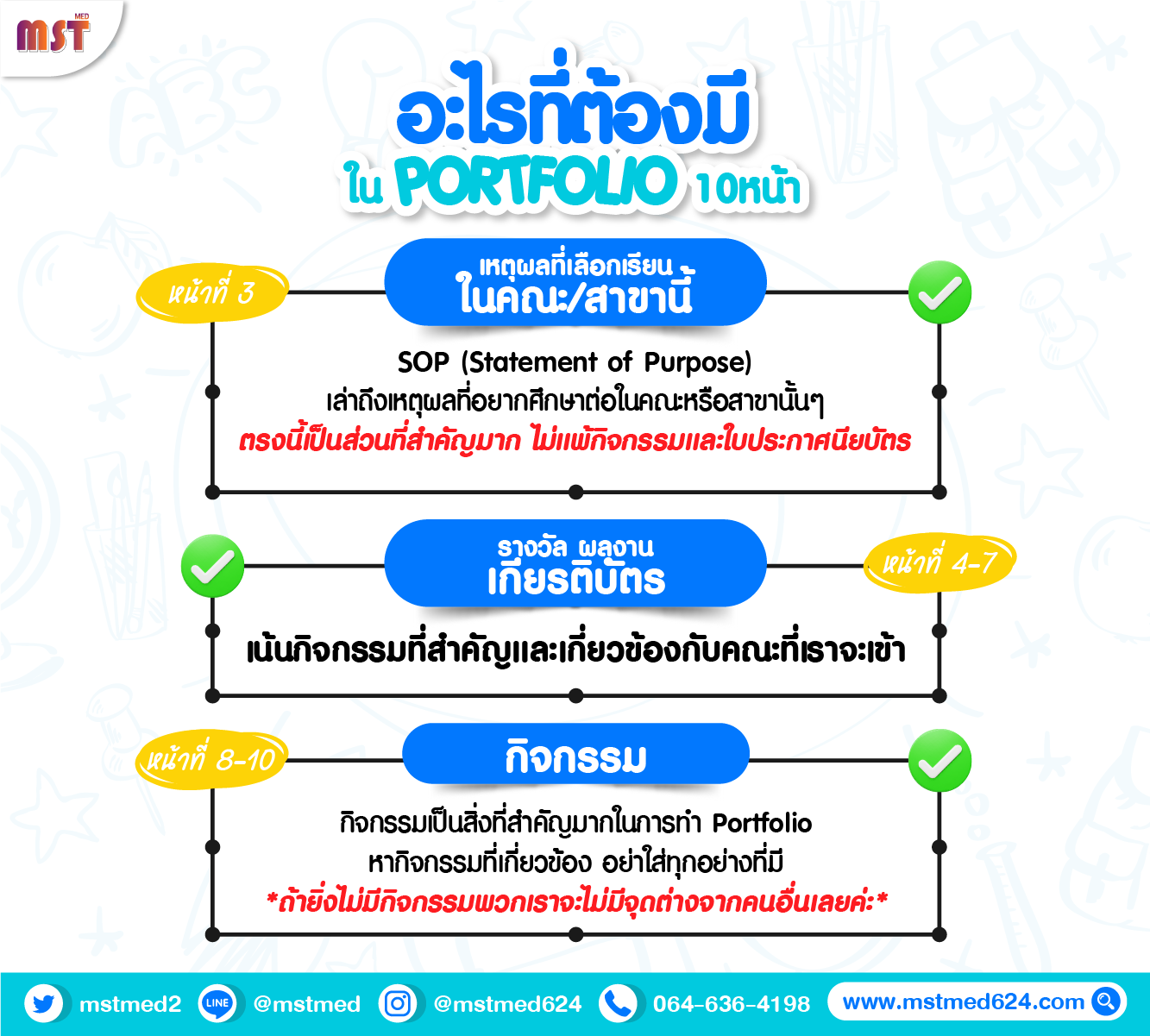 MST MED

อะไรที่ต้องมี
ใน PORTFOLIO 10หน้า

หน้าที่ 3
เหตุผลที่เลือกเรียน
ในคณะ/สาขานี้
SOP (Statement of Purpose)
เล่าถึงเหตุผลที่อยากศึกษาต่อในคณะหรือสาขานั้นๆ
ตรงนี้เป็นส่วนที่สำคัญมาก ไม่แพ้กิจกรรมและใบประกาศนียบัตร

รางวัล ผลงาน
เกียรติบัตร
หน้าที่ 4-7
เน้นกิจกรรมที่สำคัญและเกี่ยวข้องกับคณะที่เราจะเข้า

หน้าที่ 8-10
กิจกรรม
กิจกรรมเป็นสิ่งที่สำคัญมากในการทำ Portfolio
หากิจกรรมที่เกี่ยวข้อง อย่าใส่ทุกอย่างที่มี
*ถ้ายิ่งไม่มีกิจกรรมพวกเราจะไม่มีจุดต่างจากคนอื่นเลยค่ะ*

mstmed2 LINE @mstmed @mstmed624 064-636-4198 www.mstmed624.com